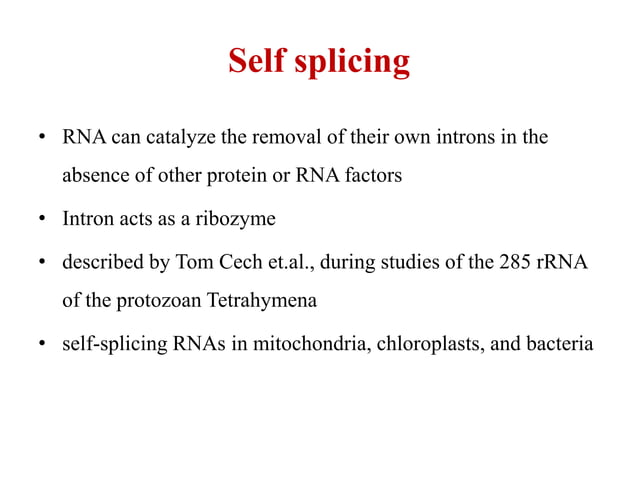 Self splicing

• RNA can catalyze the removal of their own introns in the absence of other protein or RNA factors

• Intron acts as a ribozyme

• described by Tom Cech et.al., during studies of the 285 rRNA of the protozoan Tetrahymena

• self-splicing RNAs in mitochondria, chloroplasts, and bacteria